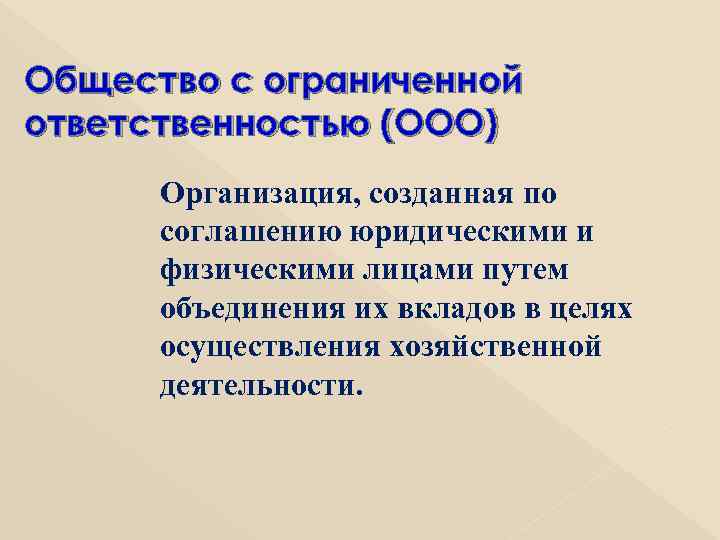 Общество с ограниченной ответственностью (ООО)

Организация, созданная по соглашению юридическими и физическими лицами путем объединения их вкладов в целях осуществления хозяйственной деятельности.